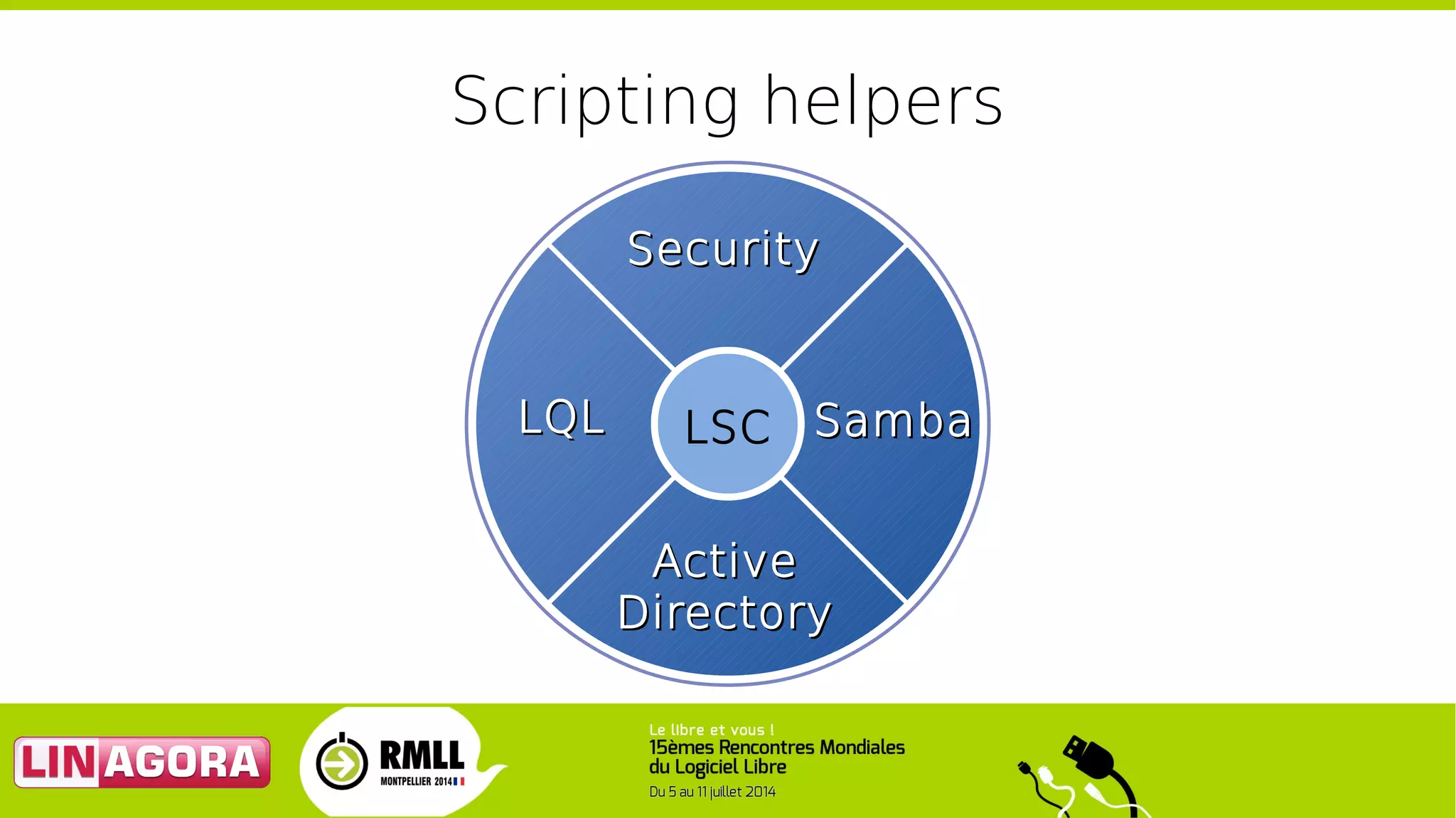 Scripting helpers

Security

LQL

LSC

Samba

Active Directory

LINAGORA

RMLL
MONTPELLIER 2014

Le libre et vous !
15èmes Rencontres Mondiales du Logiciel Libre
Du 5 au 11 juillet 2014